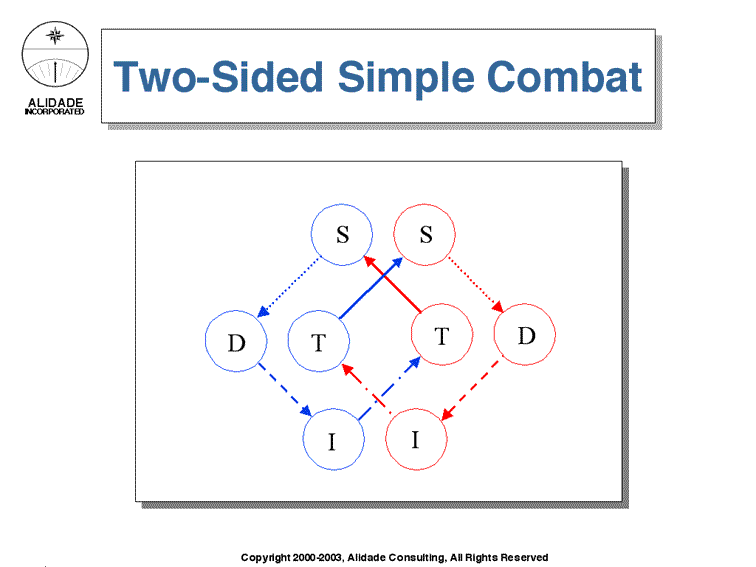 ALIDADE
INCORPORATED

Two-Sided Simple Combat

S S

D T T D

I I

Copyright 2000-2003, Alidade Consulting, All Rights Reserved